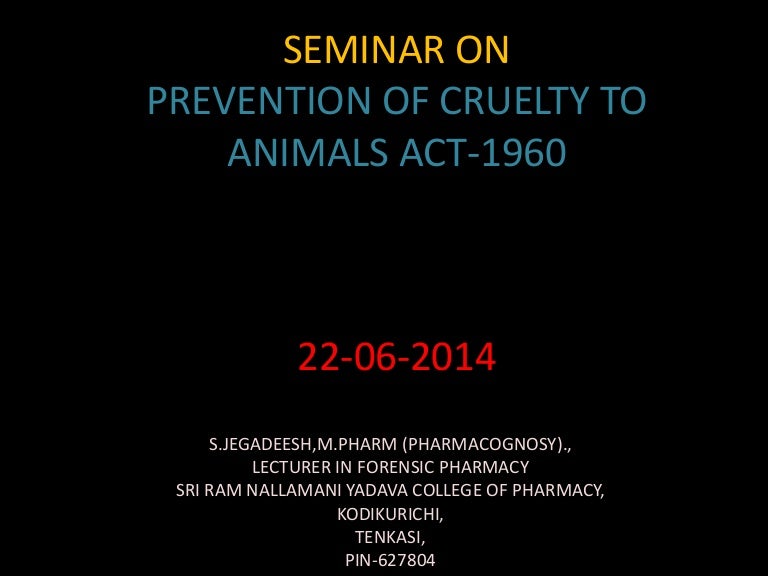 SEMINAR ON
PREVENTION OF CRUELTY TO ANIMALS ACT-1960

22-06-2014

S.JEGADEESH,M.PHARM (PHARMACOGNOSY).,
LECTURER IN FORENSIC PHARMACY
SRI RAM NALLAMANI YADAVA COLLEGE OF PHARMACY,
KODIKURICHI,
TENKASI,
PIN-627804